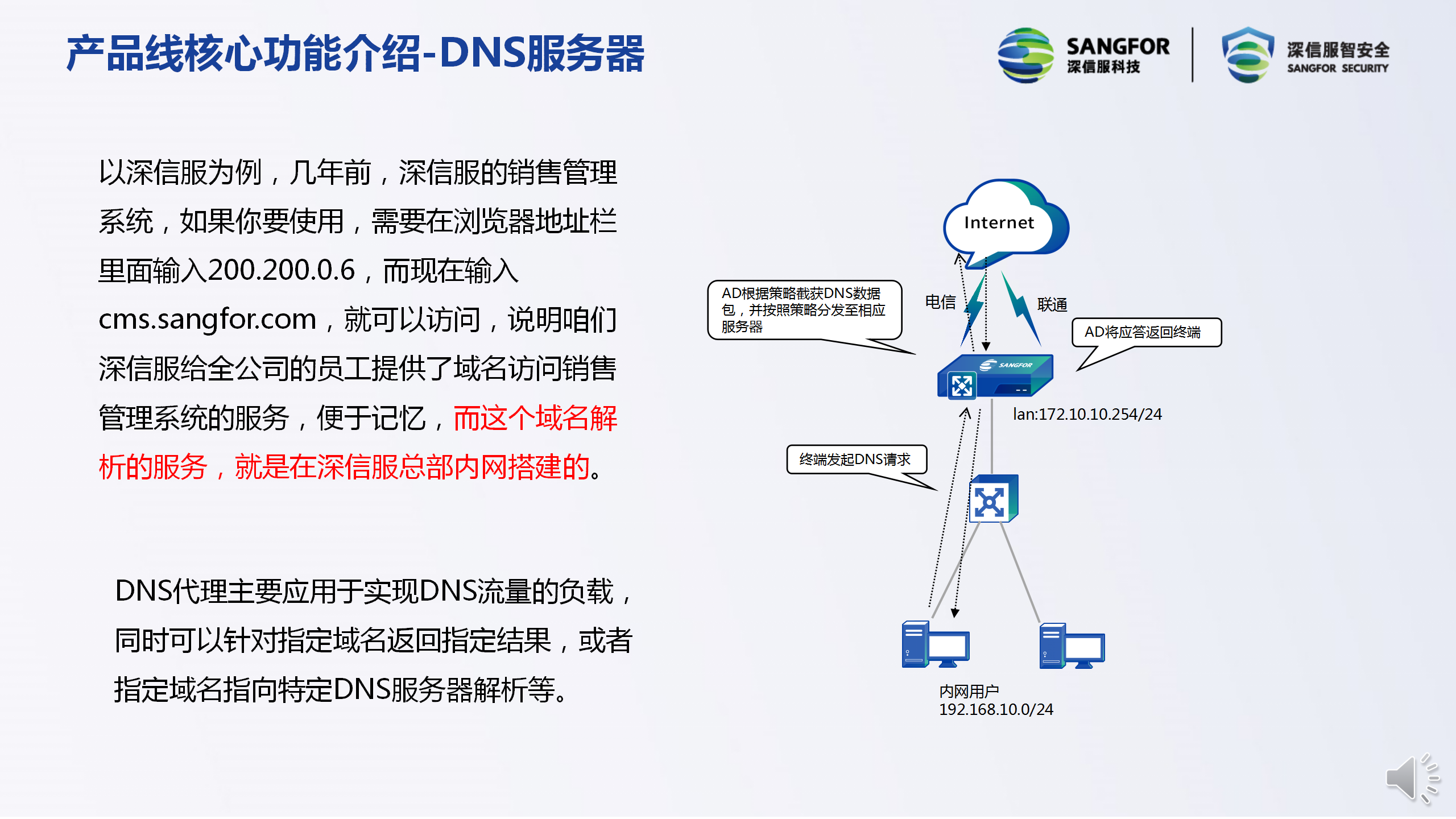 产品线核心功能介绍-DNS服务器

SANGFOR
深信服科技

深信服智安全
SANGFOR SECURITY

以深信服为例，几年前，深信服的销售管理系统，如果你要使用，需要在浏览器地址栏里面输入200.200.0.6，而现在输入cms.sangfor.com，就可以访问，说明咱们深信服给全公司的员工提供了域名访问销售管理系统的服务，便于记忆，而这个域名解析的服务，就是在深信服总部内网搭建的。

DNS代理主要应用于实现DNS流量的负载，同时可以针对指定域名返回指定结果，或者指定域名指向特定DNS服务器解析等。

Internet

AD根据策略截获DNS数据包，并按照策略分发至相应服务器

电信

联通

AD将应答返回终端

SANGFOR

lan:172.10.10.254/24

终端发起DNS请求

内网用户
192.168.10.0/24